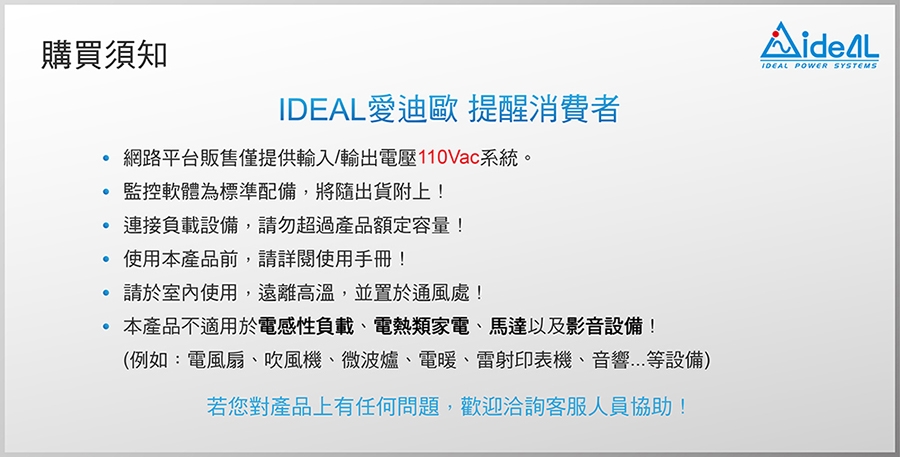 購買須知

ideAL
IDEAL POWER SYSTEMS

IDEAL愛迪歐 提醒消費者

• 網路平台販售僅提供輸入/輸出電壓110Vac系統。
• 監控軟體為標準配備，將隨出貨附上！
• 連接負載設備，請勿超過產品額定容量！
• 使用本產品前，請詳閱使用手冊！
• 請於室內使用，遠離高溫，並置於通風處！
• 本產品不適用於電感性負載、電熱類家電、馬達以及影音設備！
(例如：電風扇、吹風機、微波爐、電暖、雷射印表機、音響...等設備)

若您對產品上有任何問題，歡迎洽詢客服人員協助！